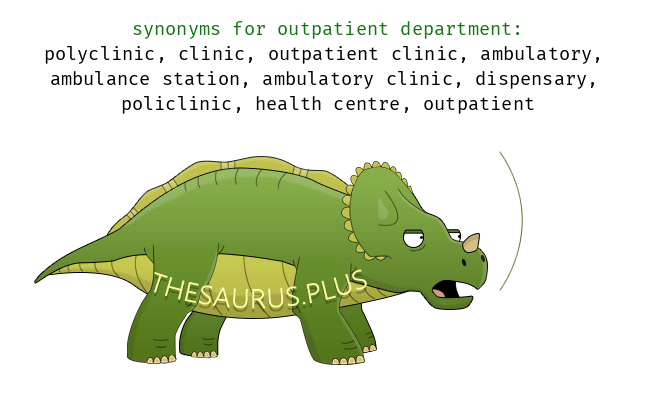 synonyms for outpatient department:
polyclinic, clinic, outpatient clinic, ambulatory, ambulance station, ambulatory clinic, dispensary, policlinic, health centre, outpatient

THESAURUS.PLUS